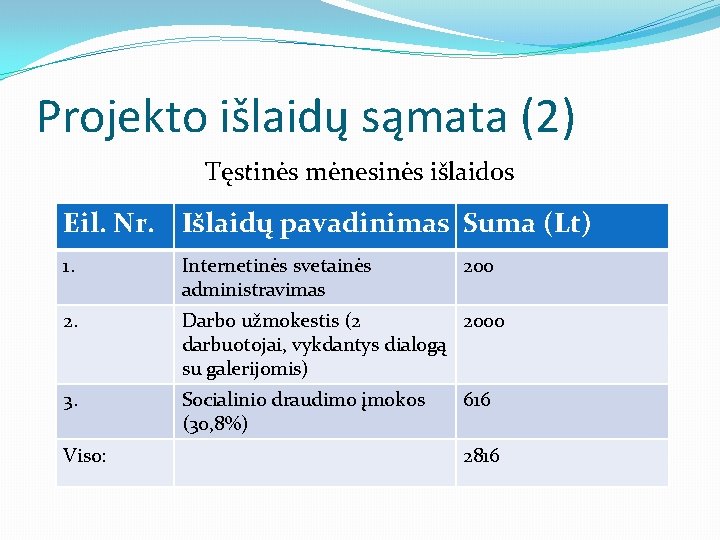 Projekto išlaidų sąmata (2)

Tęstinės mėnesinės išlaidos

| Eil. Nr. | Išlaidų pavadinimas | Suma (Lt) |
|---|---|---|
| 1. | Internetinės svetainės administravimas | 200 |
| 2. | Darbo užmokestis (2 darbuotojai, vykdantys dialogą su galerijomis) | 2000 |
| 3. | Socialinio draudimo įmokos (30,8%) | 616 |
| Viso: | | 2816 |